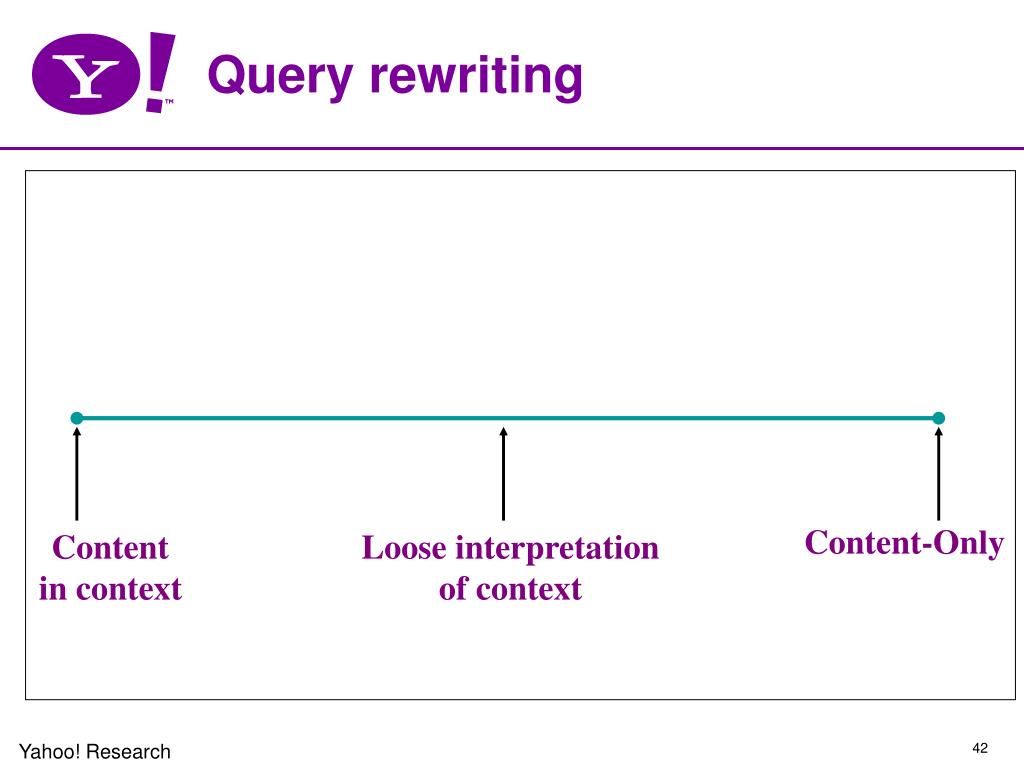 Y!™ Query rewriting

Content in context

Loose interpretation of context

Content-Only

Yahoo! Research

42